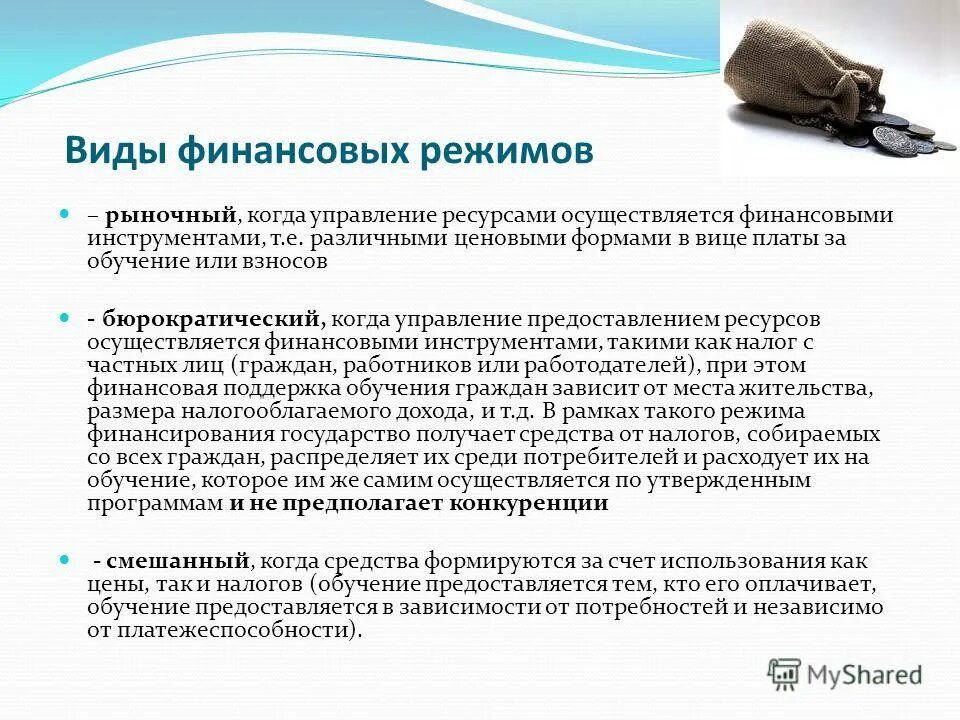 Виды финансовых режимов

– рыночный, когда управление ресурсами осуществляется финансовыми инструментами, т.е. различными ценовыми формами в вице платы за обучение или взносов

- бюрократический, когда управление предоставлением ресурсов осуществляется финансовыми инструментами, такими как налог с частных лиц (граждан, работников или работодателей), при этом финансовая поддержка обучения граждан зависит от места жительства, размера налогооблагаемого дохода, и т.д. В рамках такого режима финансирования государство получает средства от налогов, собираемых со всех граждан, распределяет их среди потребителей и расходует их на обучение, которое им же самим осуществляется по утвержденным программам и не предполагает конкуренции

- смешанный, когда средства формируются за счет использования как цены, так и налогов (обучение предоставляется тем, кто его оплачивает, обучение предоставляется в зависимости от потребностей и независимо от платежеспособности).

MyShared